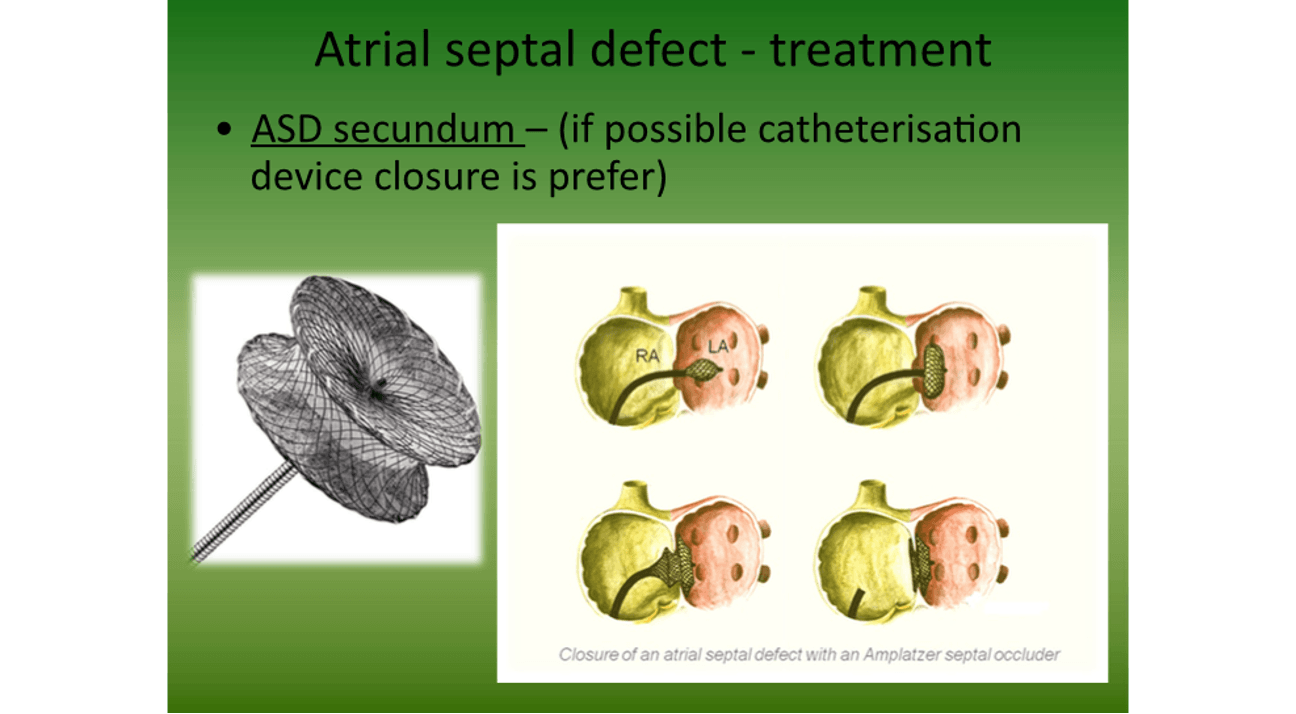 Atrial septal defect - treatment

• ASD secundum – (if possible catheterisation device closure is prefer)

RA

LA

Closure of an atrial septal defect with an Amplatzer septal occluder